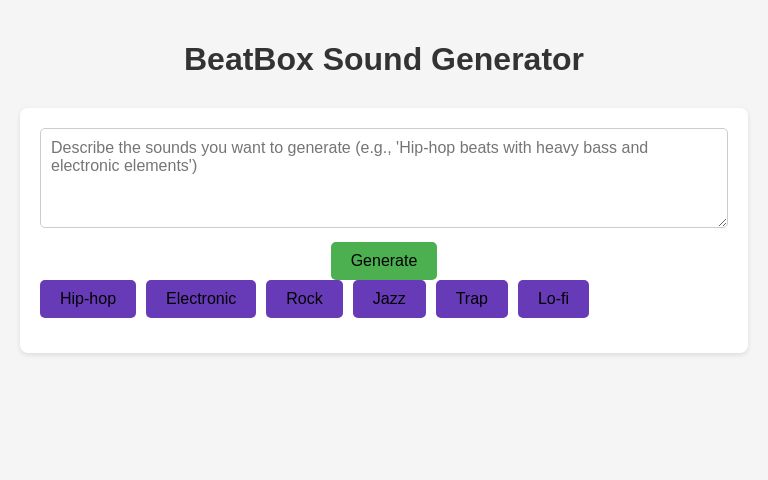 BeatBox Sound Generator

Describe the sounds you want to generate (e.g., 'Hip-hop beats with heavy bass and electronic elements')

Generate

Hip-hop Electronic Rock Jazz Trap Lo-fi